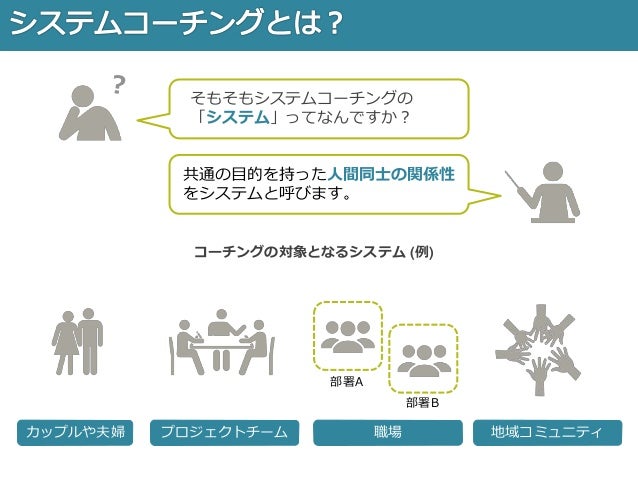 システムコーチングとは？

?

そもそもシステムコーチングの「システム」ってなんですか？

共通の目的を持った人間同士の関係性をシステムと呼びます。

コーチングの対象となるシステム (例)

部署A

部署B

カップルや夫婦

プロジェクトチーム

職場

地域コミュニティ